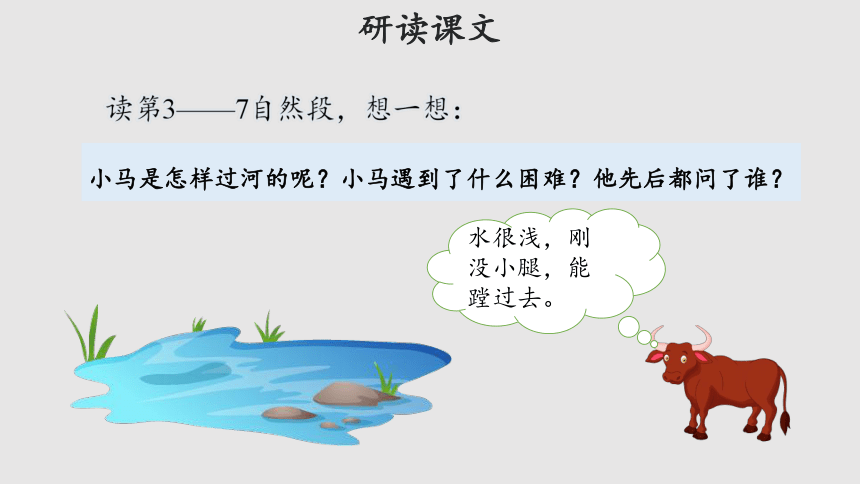 研读课文

读第3——7自然段，想一想：

小马是怎样过河的呢？小马遇到了什么困难？他先后都问了谁？

水很浅，刚没小腿，能蹚过去。